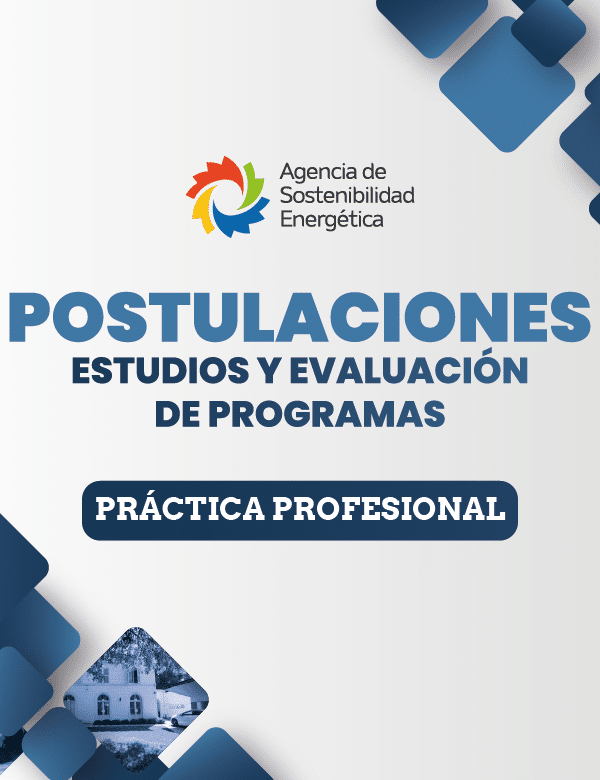 Agencia de Sostenibilidad Energética

POSTULACIONES
ESTUDIOS Y EVALUACIÓN DE PROGRAMAS

PRÁCTICA PROFESIONAL